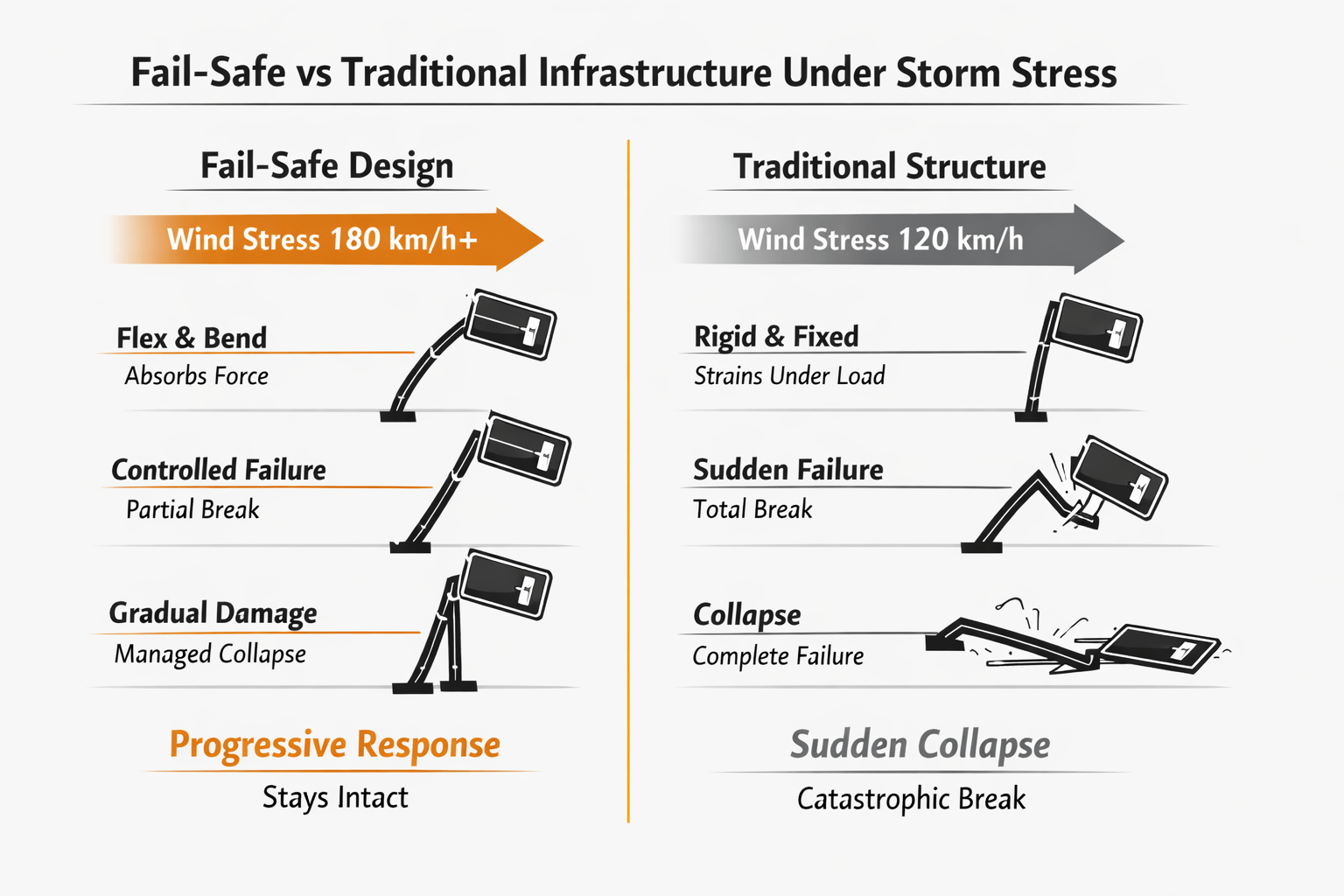 Fail-Safe vs Traditional Infrastructure Under Storm Stress

Fail-Safe Design

Wind Stress 180 km/h+

Flex & Bend
Absorbs Force

Controlled Failure
Partial Break

Gradual Damage
Managed Collapse

Progressive Response
Stays Intact

Traditional Structure

Wind Stress 120 km/h

Rigid & Fixed
Strains Under Load

Sudden Failure
Total Break

Collapse
Complete Failure

Sudden Collapse
Catastrophic Break